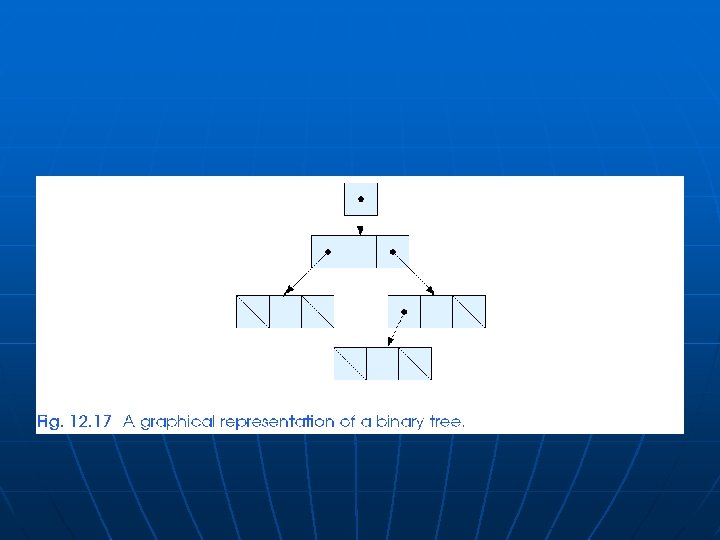 Fig. 12.17 A graphical representation of a binary tree.